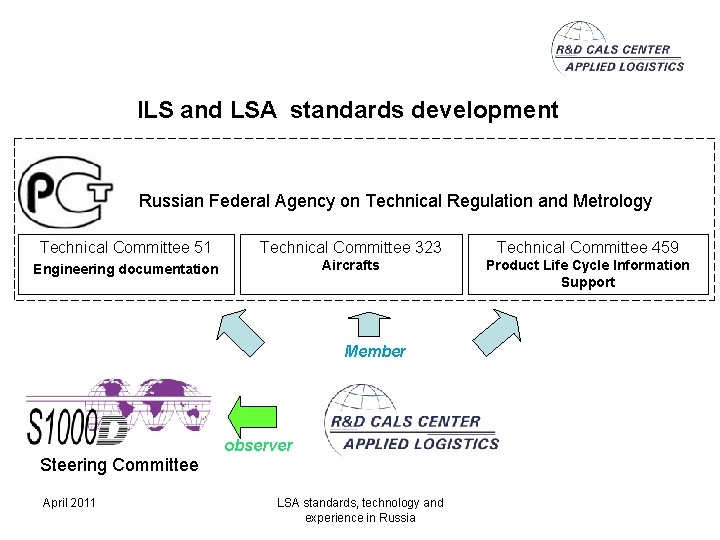 R&D CALS CENTER
APPLIED LOGISTICS

ILS and LSA standards development

PCT

Russian Federal Agency on Technical Regulation and Metrology

Technical Committee 51
Engineering documentation

Technical Committee 323
Aircrafts

Technical Committee 459
Product Life Cycle Information Support

Member

S1000D
Steering Committee

observer

R&D CALS CENTER
APPLIED LOGISTICS

April 2011

LSA standards, technology and experience in Russia